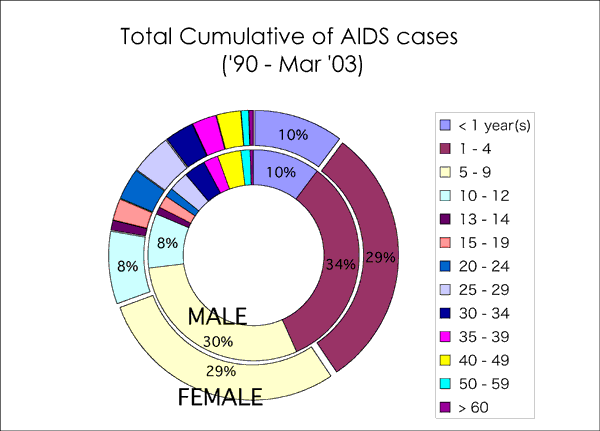 Total Cumulative of AIDS cases
('90 - Mar '03)

10%
10%
34%
29%
8%
8%
MALE
30%
29%
FEMALE

< 1 year(s)
1 - 4
5 - 9
10 - 12
13 - 14
15 - 19
20 - 24
25 - 29
30 - 34
35 - 39
40 - 49
50 - 59
> 60